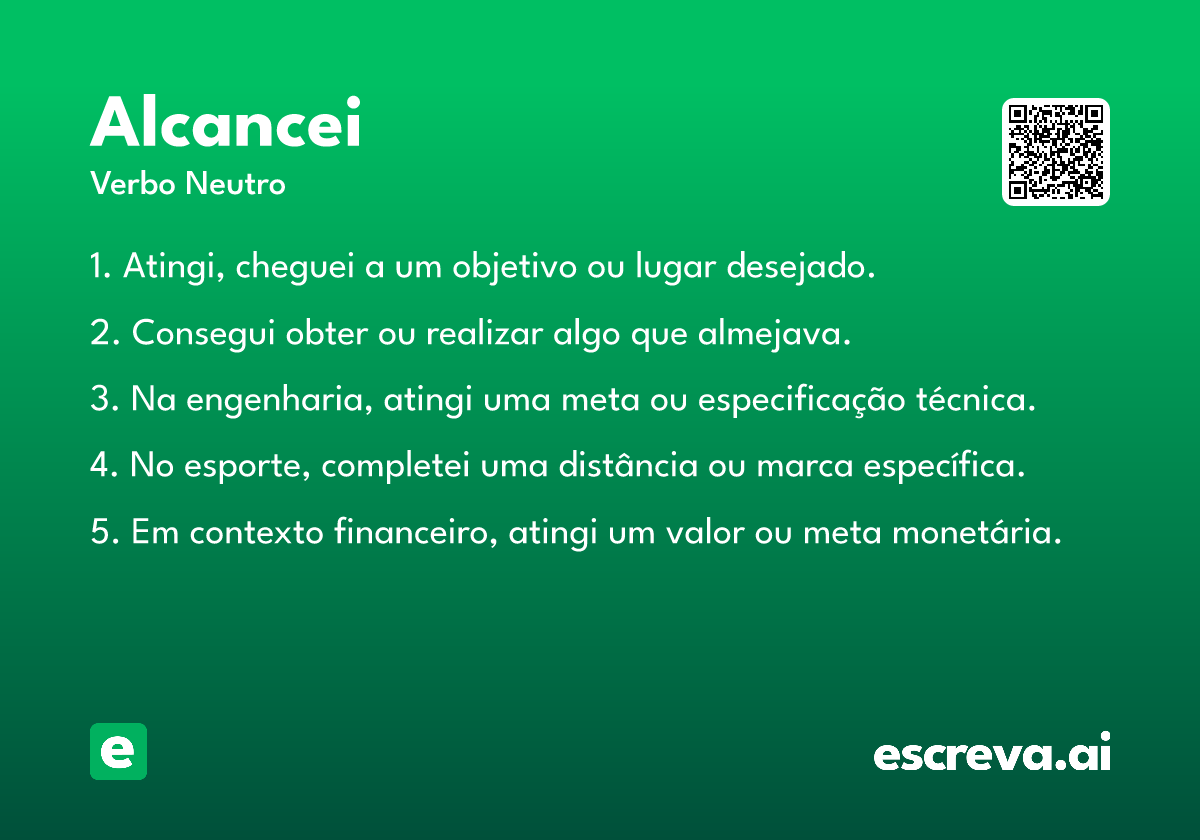 Alcancei
Verbo Neutro

1. Atingi, cheguei a um objetivo ou lugar desejado.

2. Consegui obter ou realizar algo que almejava.

3. Na engenharia, atingi uma meta ou especificação técnica.

4. No esporte, completei uma distância ou marca específica.

5. Em contexto financeiro, atingi um valor ou meta monetária.

e

escreva.ai